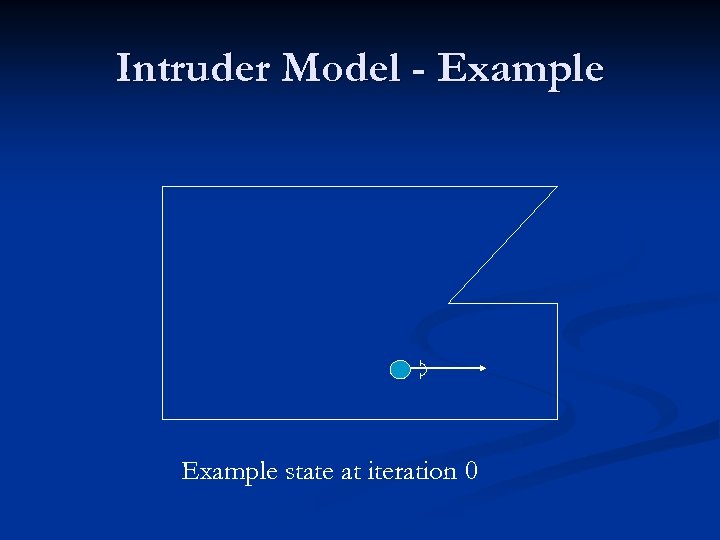 Intruder Model - Example

Example state at iteration 0